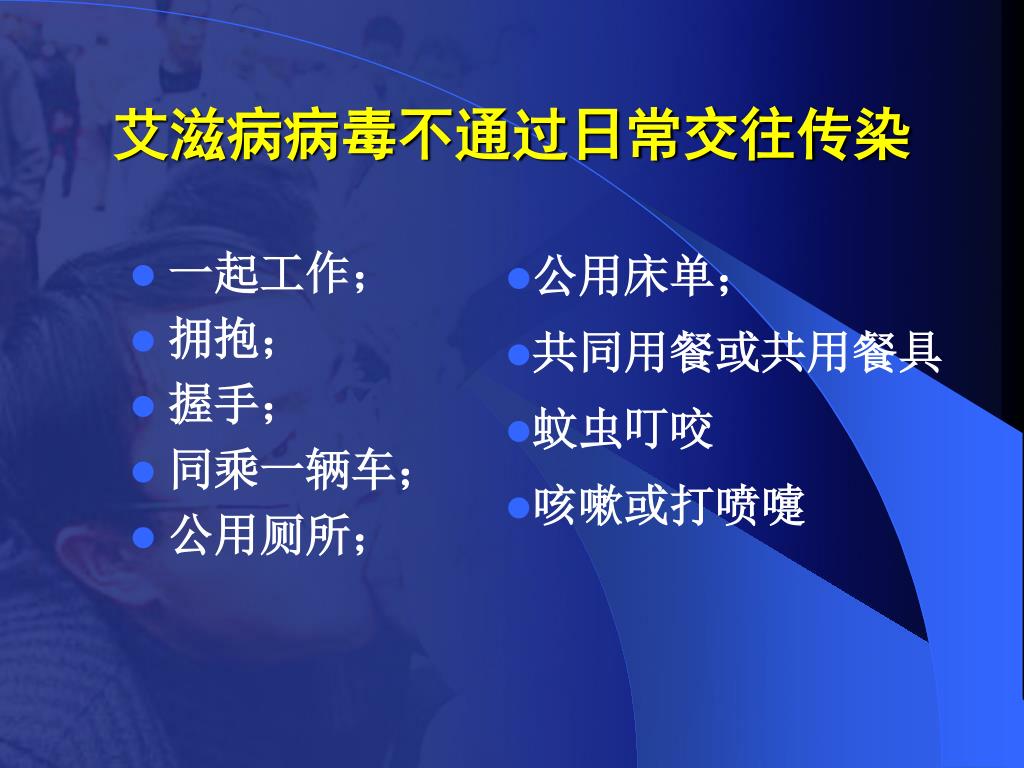 艾滋病病毒不通过日常交往传染

- 一起工作；
- 拥抱；
- 握手；
- 同乘一辆车；
- 公用厕所；

- 公用床单；
- 共同用餐或共用餐具
- 蚊虫叮咬
- 咳嗽或打喷嚏